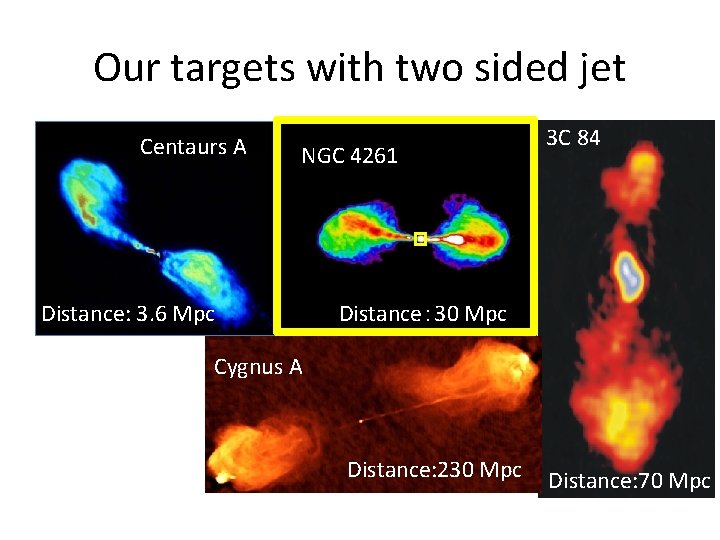 Our targets with two sided jet

Centaurs A

Distance: 3.6 Mpc

NGC 4261

Distance : 30 Mpc

3C 84

Distance:70 Mpc

Cygnus A

Distance:230 Mpc